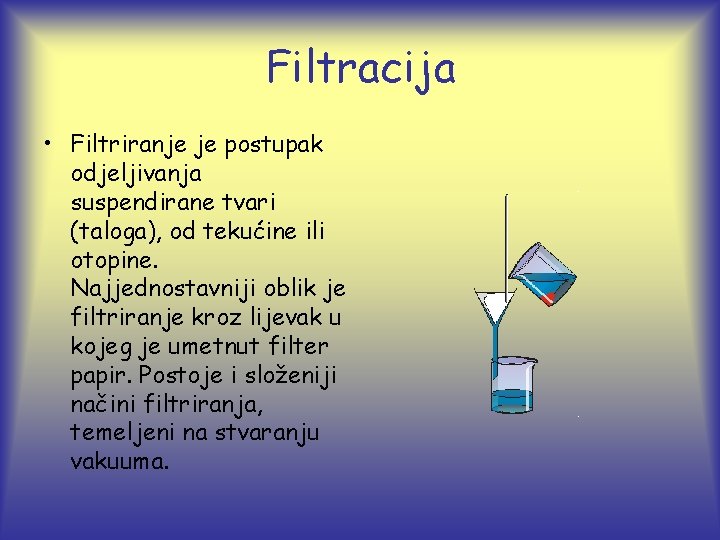 Filtracija

• Filtriranje je postupak odjeljivanja suspendirane tvari (taloga), od tekućine ili otopine. Najjednostavniji oblik je filtriranje kroz lijevak u kojeg je umetnut filter papir. Postoje i složeniji načini filtriranja, temeljeni na stvaranju vakuuma.